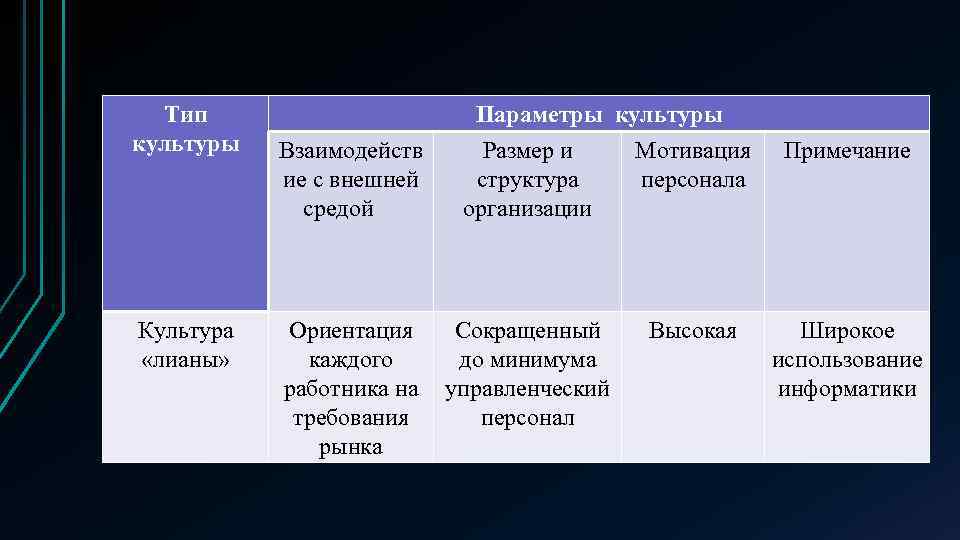 | Тип культуры | Параметры культуры | | | |
|---|---|---|---|---|
| | Взаимодействие с внешней средой | Размер и структура организации | Мотивация персонала | Примечание |
| Культура «лианы» | Ориентация каждого работника на требования рынка | Сокращенный до минимума управленческий персонал | Высокая | Широкое использование информатики |